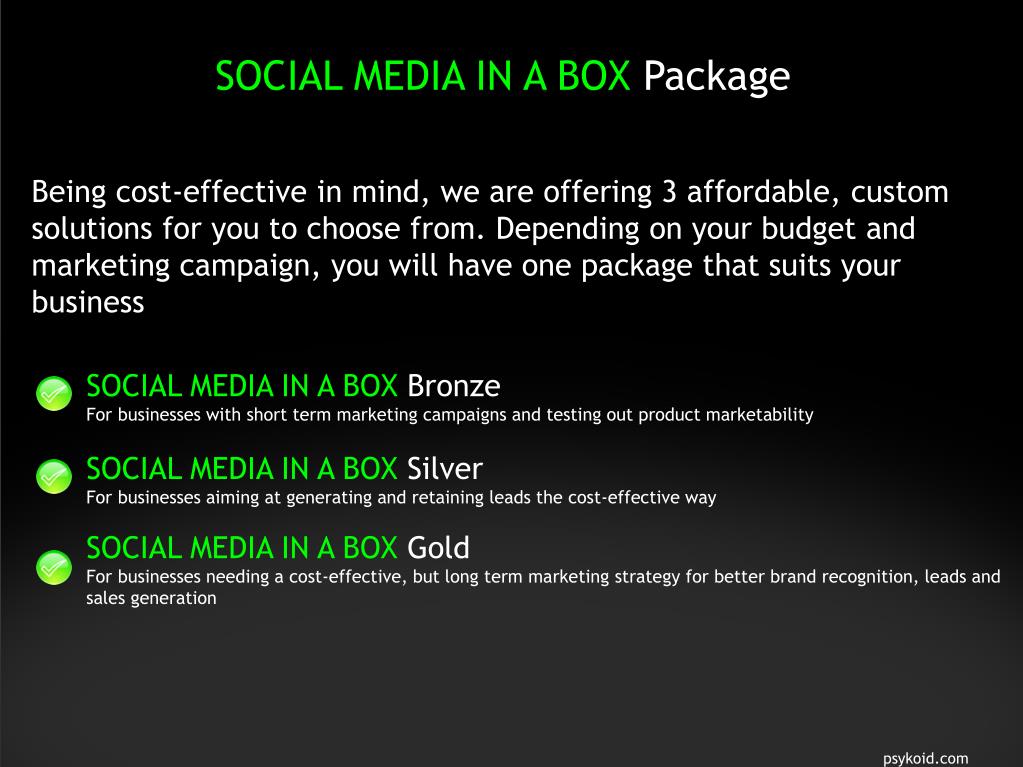 SOCIAL MEDIA IN A BOX Package

Being cost-effective in mind, we are offering 3 affordable, custom solutions for you to choose from. Depending on your budget and marketing campaign, you will have one package that suits your business

SOCIAL MEDIA IN A BOX Bronze
For businesses with short term marketing campaigns and testing out product marketability

SOCIAL MEDIA IN A BOX Silver
For businesses aiming at generating and retaining leads the cost-effective way

SOCIAL MEDIA IN A BOX Gold
For businesses needing a cost-effective, but long term marketing strategy for better brand recognition, leads and sales generation

psykoid.com